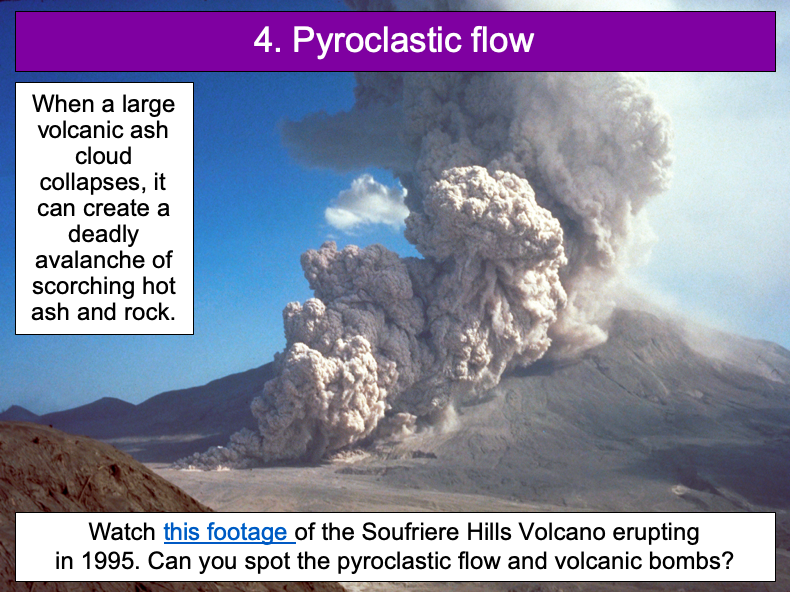 4. Pyroclastic flow

When a large volcanic ash cloud collapses, it can create a deadly avalanche of scorching hot ash and rock.

Watch this footage of the Soufriere Hills Volcano erupting in 1995. Can you spot the pyroclastic flow and volcanic bombs?